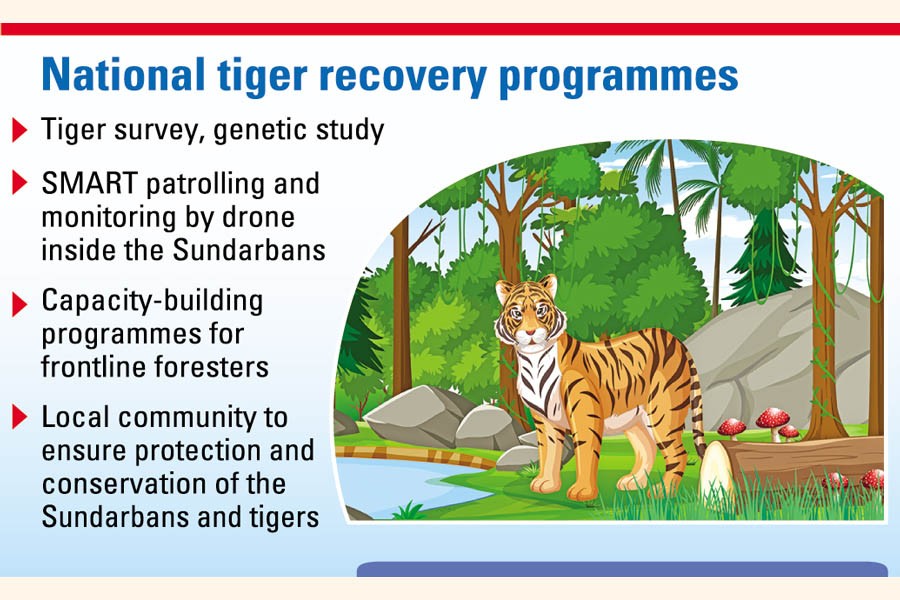 National tiger recovery programmes

Tiger survey, genetic study

SMART patrolling and monitoring by drone inside the Sundarbans

Capacity-building programmes for frontline foresters

Local community to ensure protection and conservation of the Sundarbans and tigers